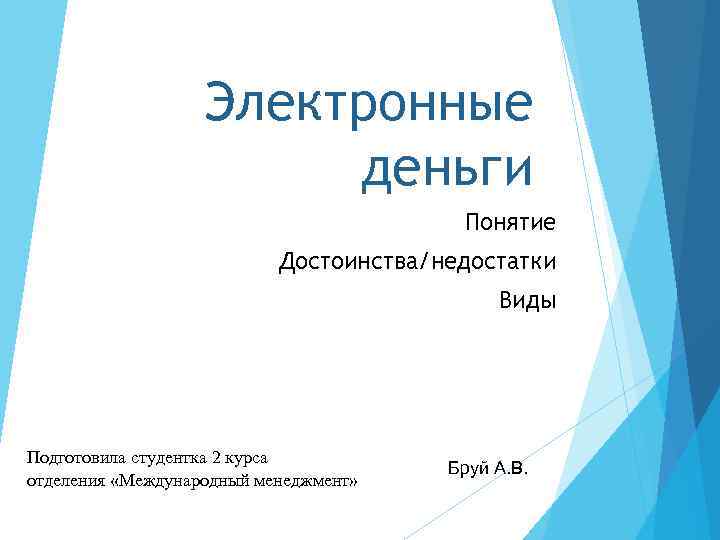 Электронные деньги

Понятие

Достоинства/недостатки

Виды

Подготовила студентка 2 курса отделения «Международный менеджмент»

Бруй А.В.